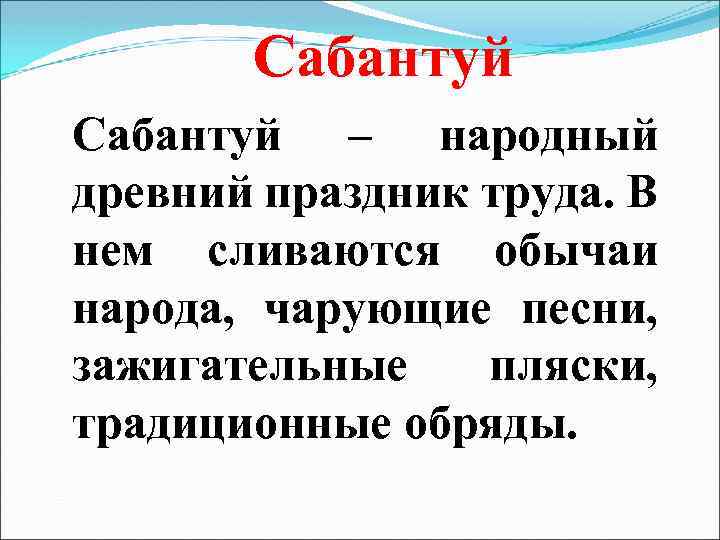 Сабантуй

Сабантуй – народный древний праздник труда. В нем сливаются обычаи народа, чарующие песни, зажигательные пляски, традиционные обряды.